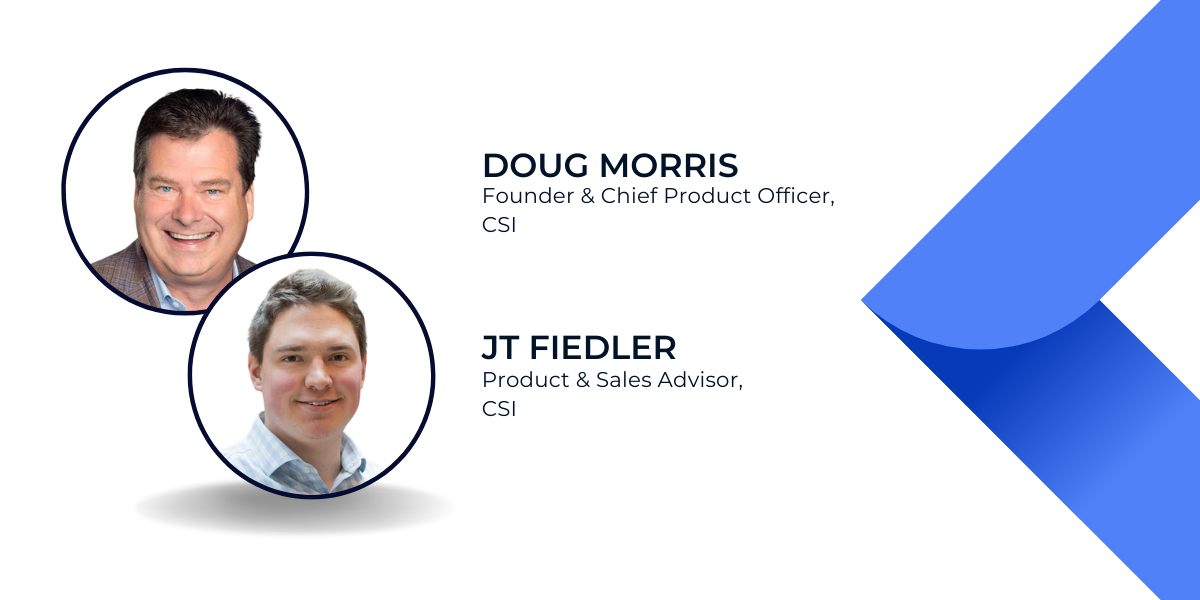 DOUG MORRIS
Founder & Chief Product Officer,
CSI

JT FIEDLER
Product & Sales Advisor,
CSI